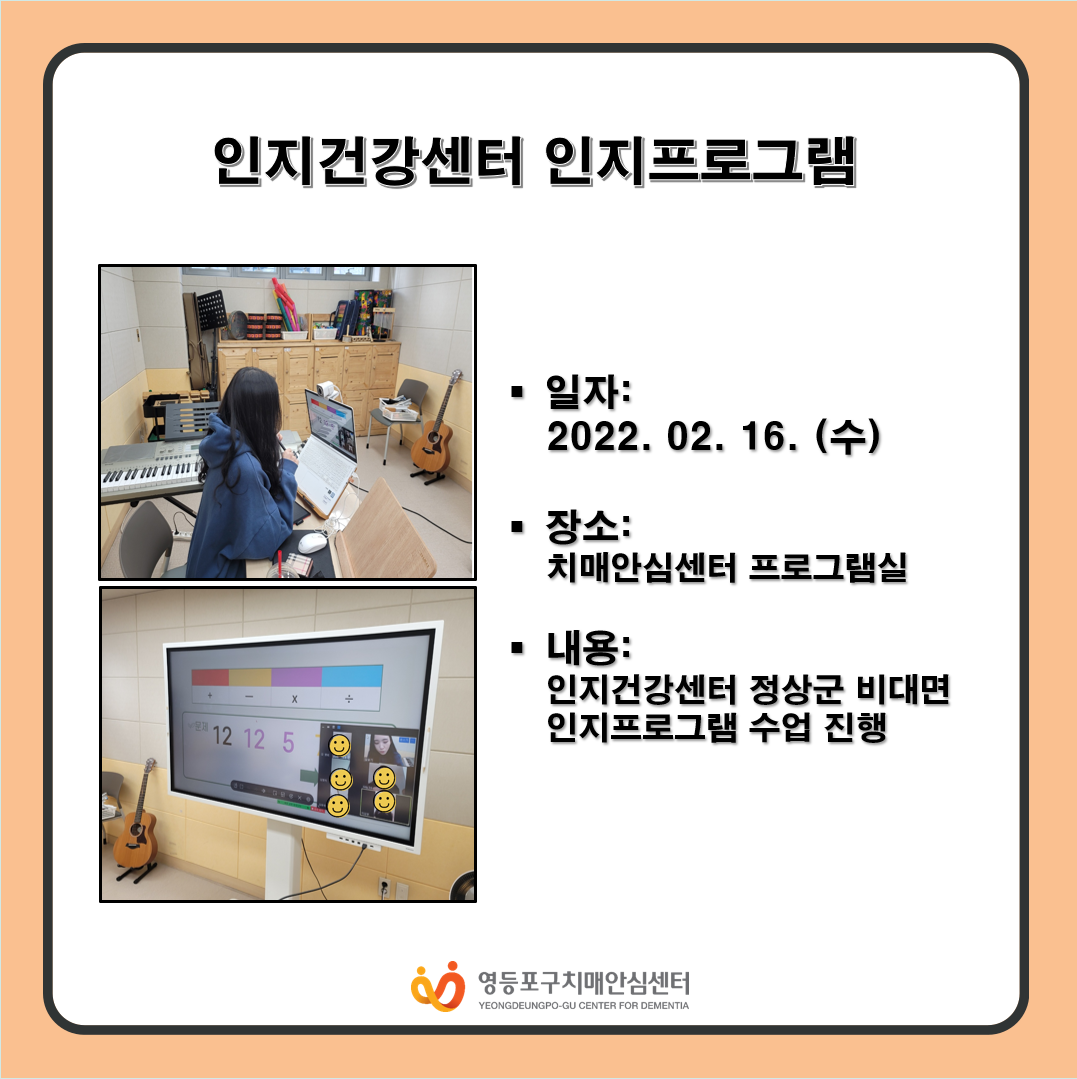 인지건강센터 인지프로그램

+ − x ÷

12 12 5

▪ 일자:
2022. 02. 16. (수)

▪ 장소:
치매안심센터 프로그램실

▪ 내용:
인지건강센터 정상군 비대면 인지프로그램 수업 진행

영등포구치매안심센터
YEONGDEUNGPO-GU CENTER FOR DEMENTIA